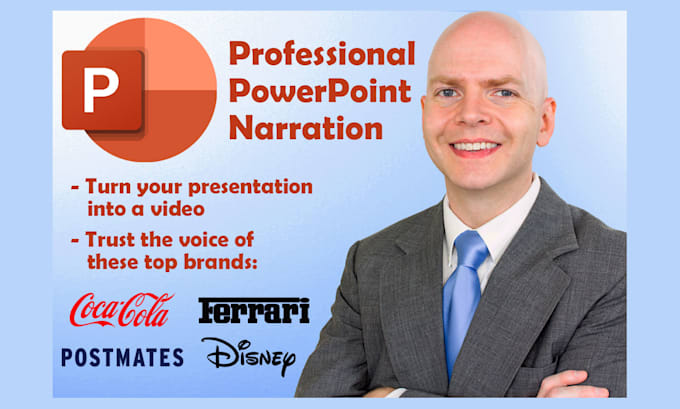 P

Professional PowerPoint Narration

- Turn your presentation into a video

- Trust the voice of these top brands:

Coca-Cola

Ferrari

POSTMATES

Disney